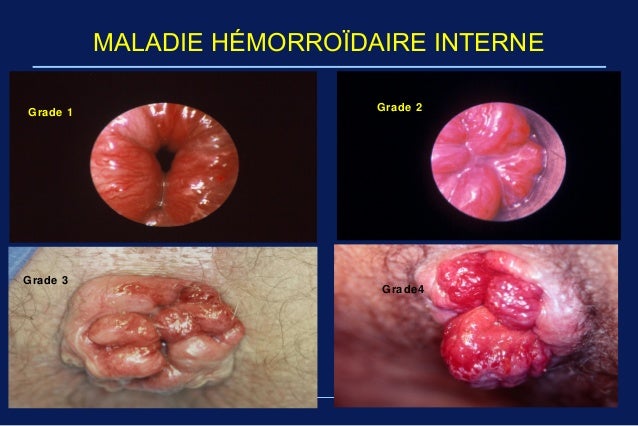 MALADIE HÉMORROÏDAIRE INTERNE

Grade 1

Grade 2

Grade 3

Grade4